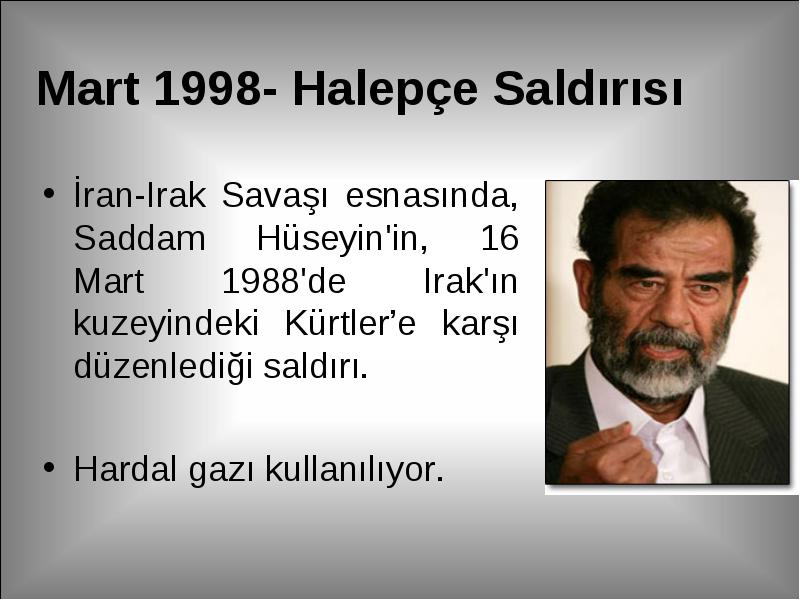 Mart 1998- Halepçe Saldırısı

• İran-Irak Savaşı esnasında, Saddam Hüseyin'in, 16 Mart 1988'de Irak'ın kuzeyindeki Kürtler’e karşı düzenlediği saldırı.

• Hardal gazı kullanılıyor.